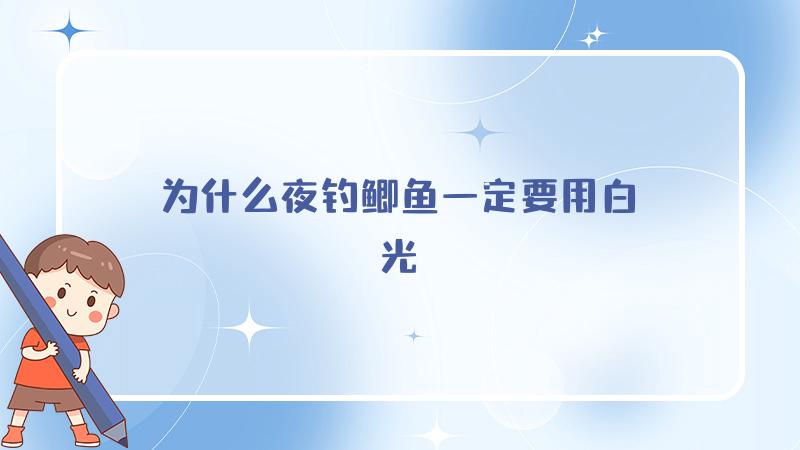 为什么夜钓鲫鱼一定要用白光